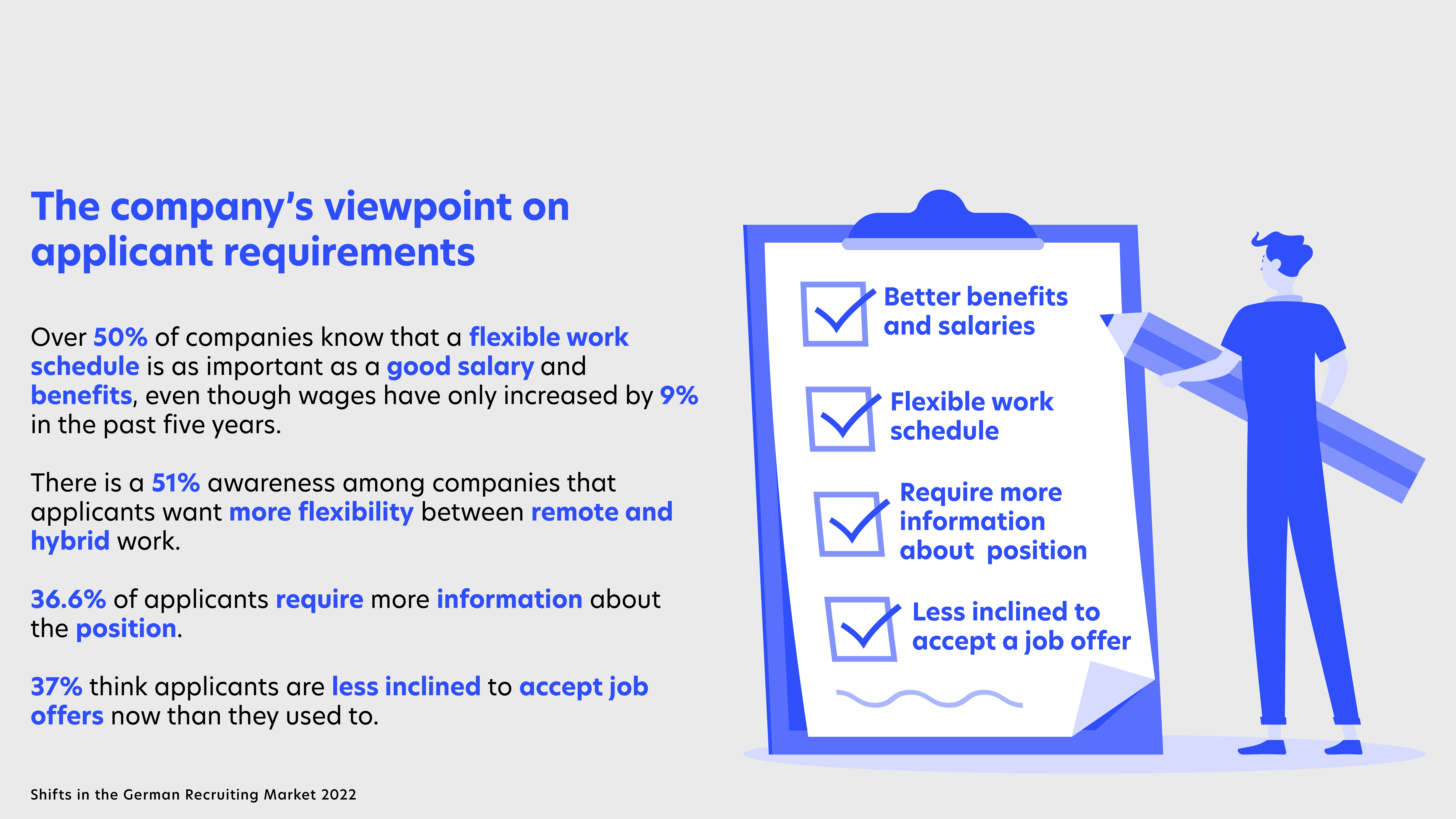 The company's viewpoint on applicant requirements

Over 50% of companies know that a flexible work schedule is as important as a good salary and benefits, even though wages have only increased by 9% in the past five years.

There is a 51% awareness among companies that applicants want more flexibility between remote and hybrid work.

36.6% of applicants require more information about the position.

37% think applicants are less inclined to accept job offers now than they used to.

Better benefits and salaries

Flexible work schedule

Require more information about position

Less inclined to accept a job offer

Shifts in the German Recruiting Market 2022